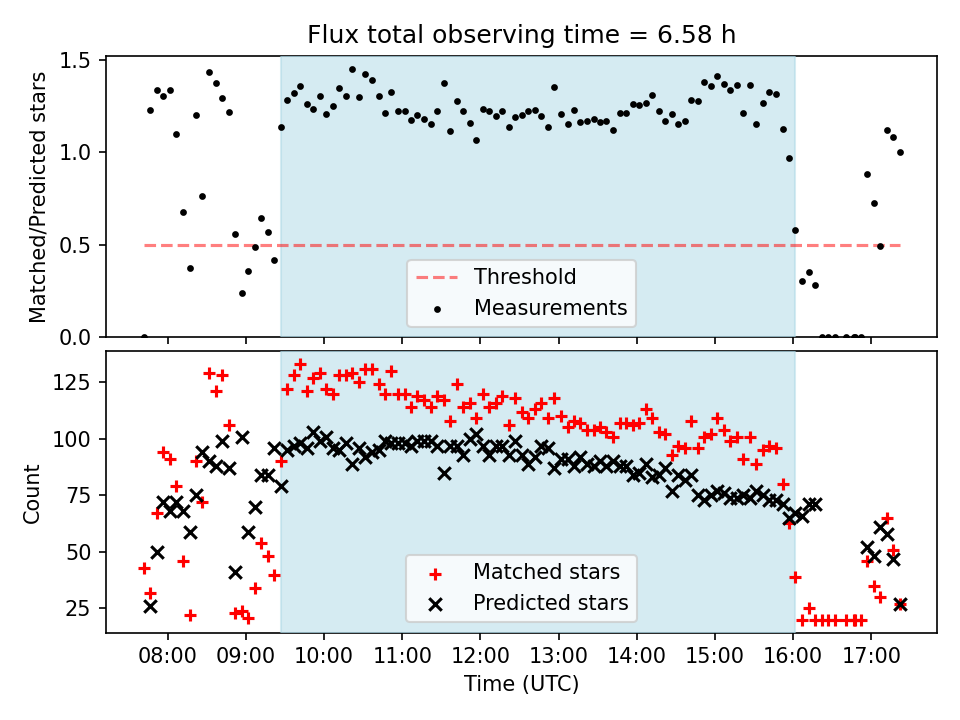 Flux total observing time = 6.58 h

Matched/Predicted stars

1.5
1.0
0.5
0.0

Threshold
Measurements

Count

125
100
75
50
25

Matched stars
Predicted stars

08:00 09:00 10:00 11:00 12:00 13:00 14:00 15:00 16:00 17:00

Time (UTC)